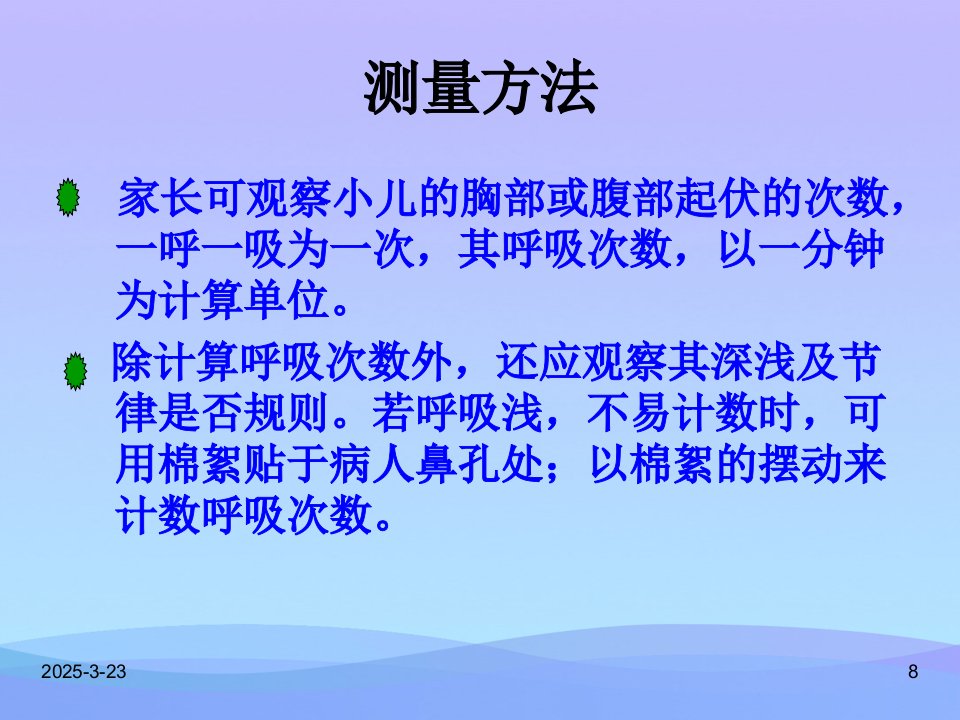 测量方法

家长可观察小儿的胸部或腹部起伏的次数，一呼一吸为一次，其呼吸次数，以一分钟为计算单位。

除计算呼吸次数外，还应观察其深浅及节律是否规则。若呼吸浅，不易计数时，可用棉絮贴于病人鼻孔处；以棉絮的摆动来计数呼吸次数。

2025-3-23

8